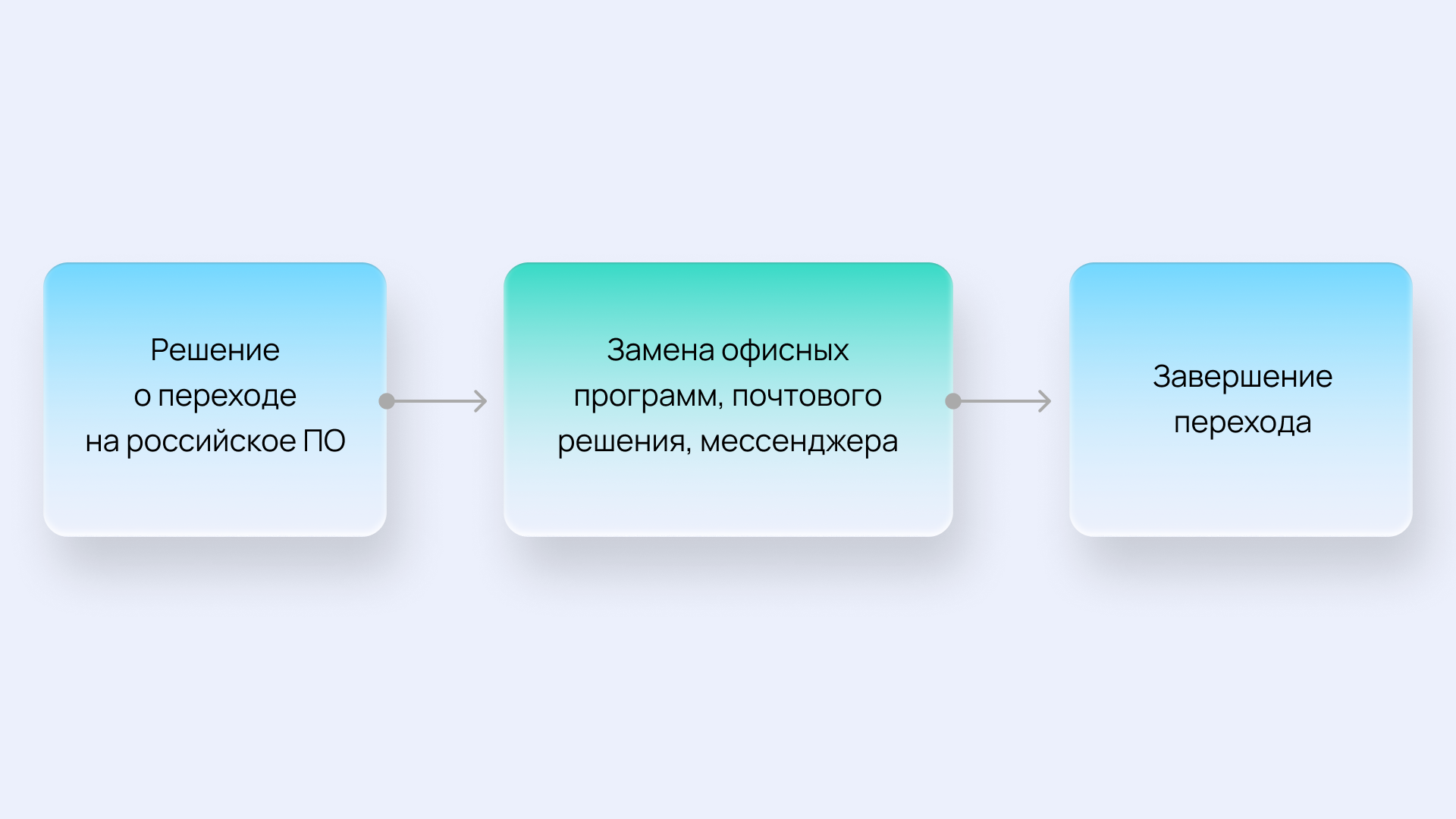 Решение о переходе на российское ПО

Замена офисных программ, почтового решения, мессенджера

Завершение перехода